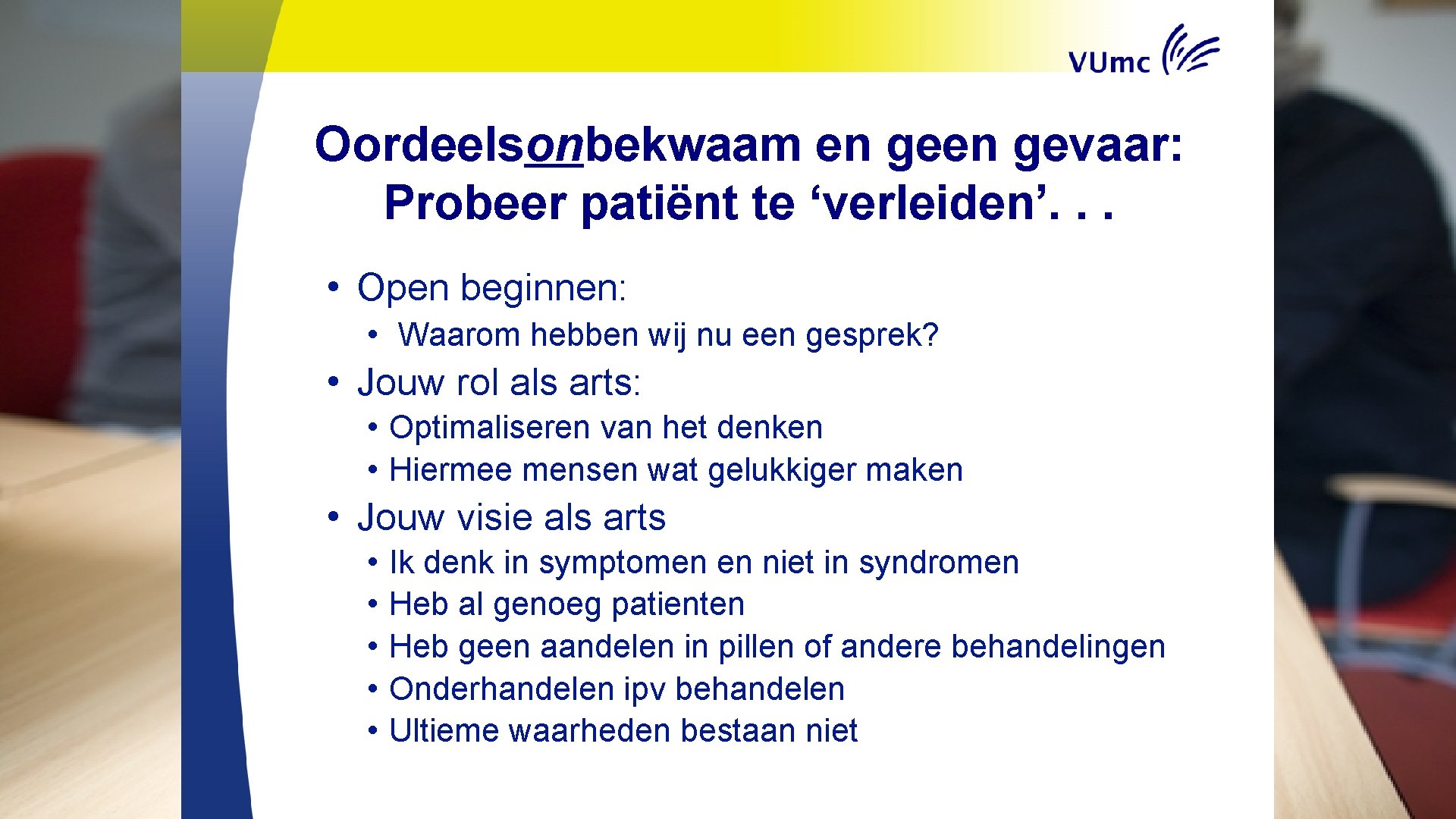 VUmc

Oordeelsonbekwaam en geen gevaar: Probeer patiënt te ‘verleiden’. . .

• Open beginnen:
  • Waarom hebben wij nu een gesprek?
• Jouw rol als arts:
  • Optimaliseren van het denken
  • Hiermee mensen wat gelukkiger maken
• Jouw visie als arts
  • Ik denk in symptomen en niet in syndromen
  • Heb al genoeg patienten
  • Heb geen aandelen in pillen of andere behandelingen
  • Onderhandelen ipv behandelen
  • Ultieme waarheden bestaan niet